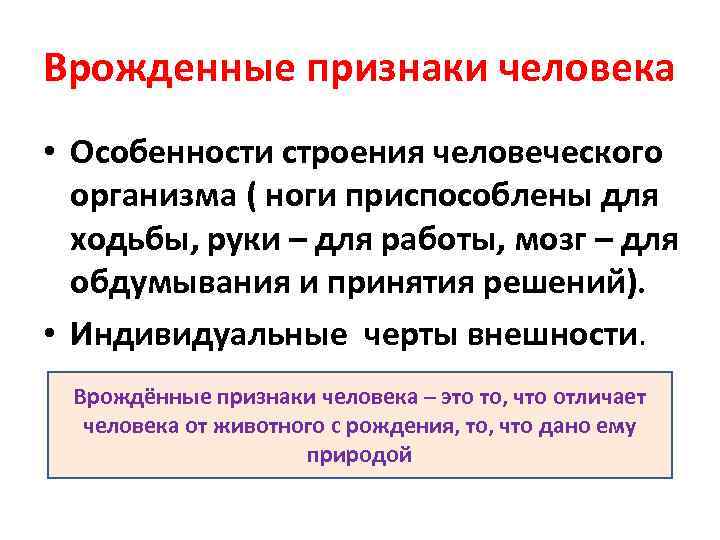 Врожденные признаки человека

• Особенности строения человеческого организма ( ноги приспособлены для ходьбы, руки – для работы, мозг – для обдумывания и принятия решений).
• Индивидуальные черты внешности.

Врождённые признаки человека – это то, что отличает человека от животного с рождения, то, что дано ему природой